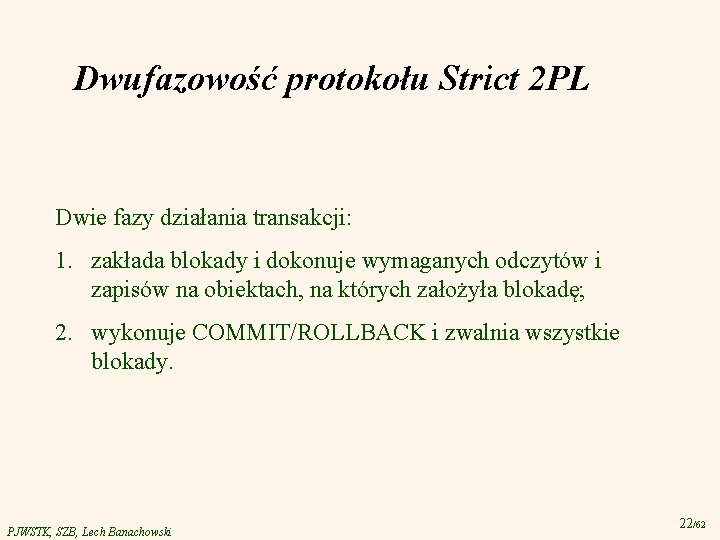 Dwufazowość protokołu Strict 2PL

Dwie fazy działania transakcji:

1. zakłada blokady i dokonuje wymaganych odczytów i zapisów na obiektach, na których założyła blokadę;

2. wykonuje COMMIT/ROLLBACK i zwalnia wszystkie blokady.

PJWSTK, SZB, Lech Banachowski

22/62